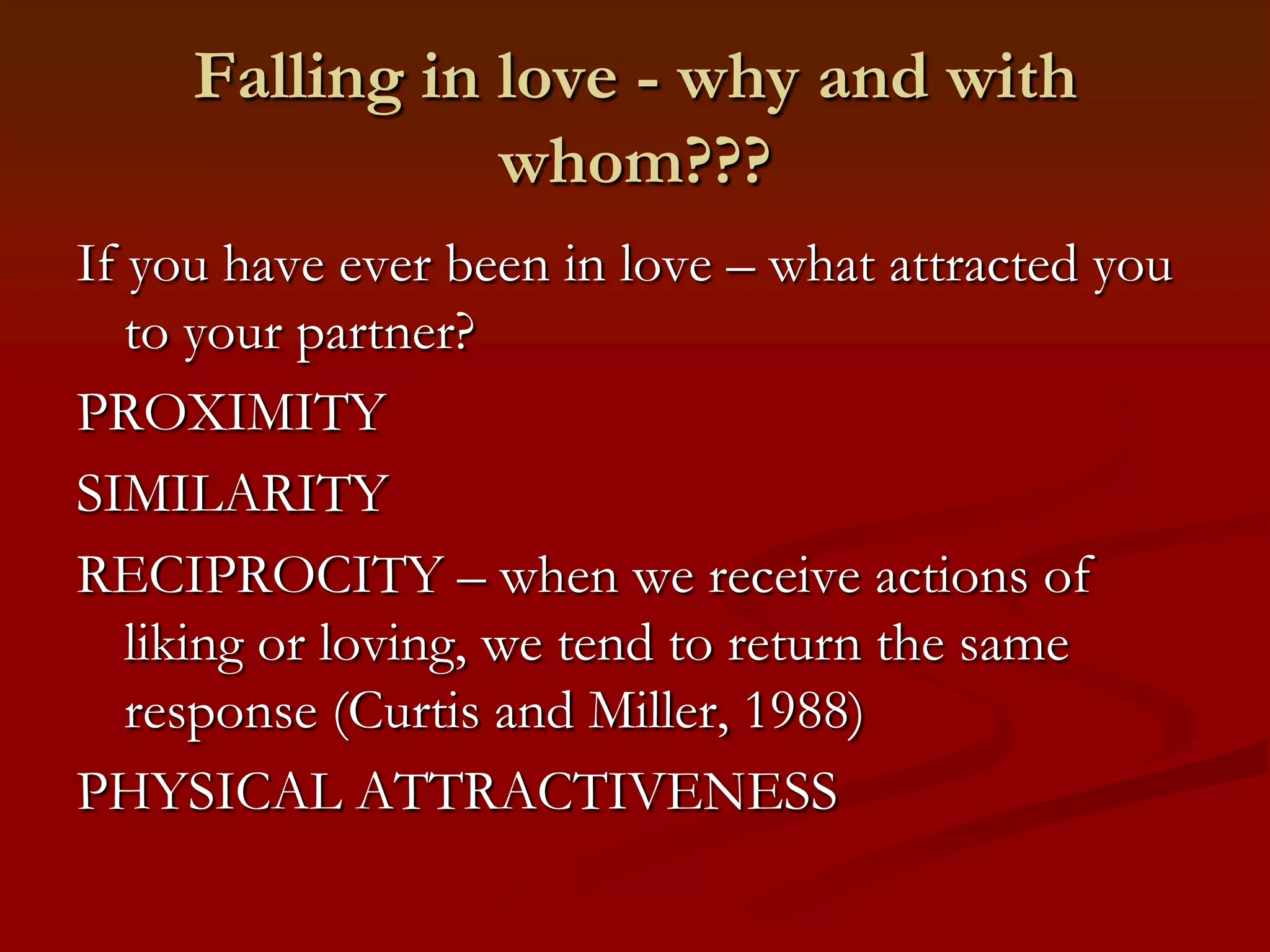 Falling in love - why and with whom???

If you have ever been in love – what attracted you to your partner?

PROXIMITY

SIMILARITY

RECIPROCITY – when we receive actions of liking or loving, we tend to return the same response (Curtis and Miller, 1988)

PHYSICAL ATTRACTIVENESS